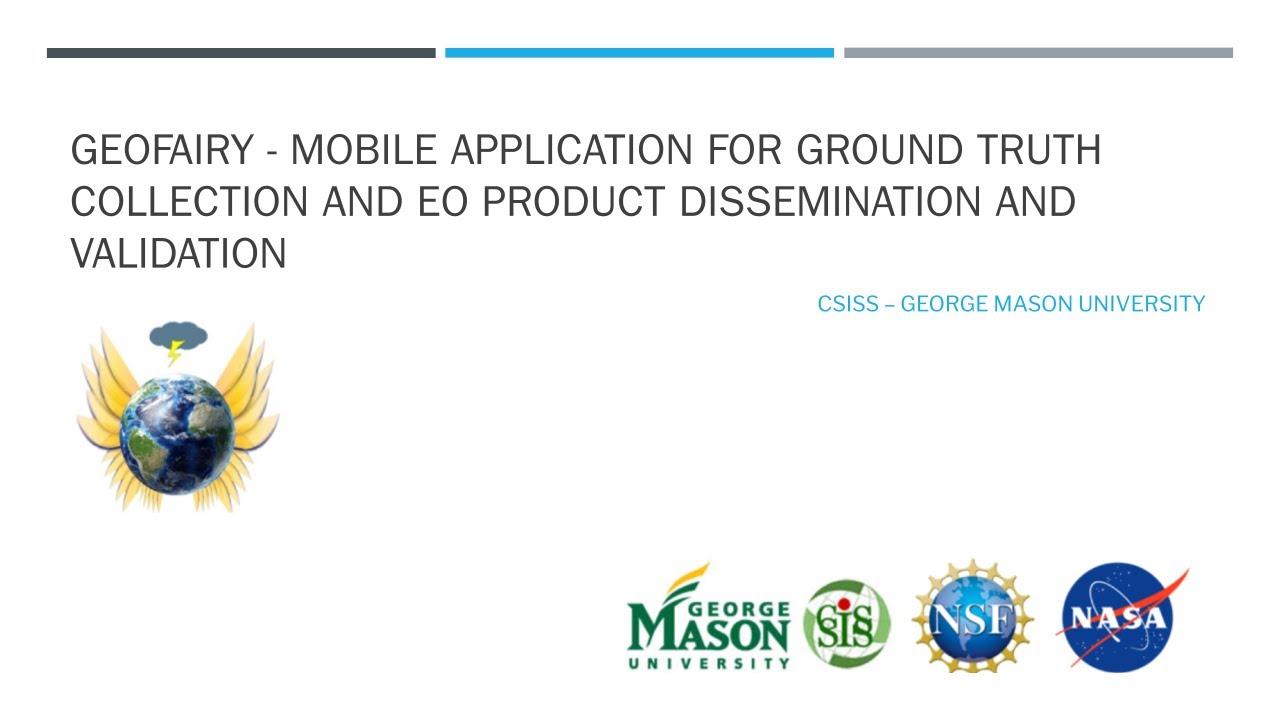 GEOFAIRY - MOBILE APPLICATION FOR GROUND TRUTH COLLECTION AND EO PRODUCT DISSEMINATION AND VALIDATION

CSISS – GEORGE MASON UNIVERSITY

GEORGE MASON UNIVERSITY

CSISS

NSF

NASA